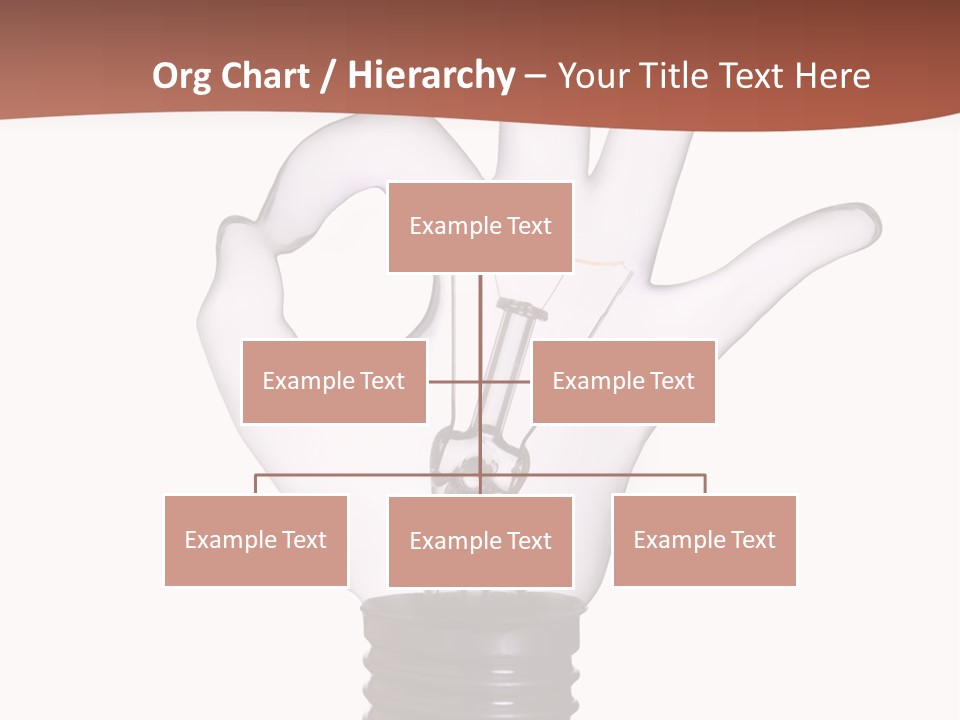 Org Chart / Hierarchy – Your Title Text Here

Example Text

Example Text

Example Text

Example Text

Example Text

Example Text